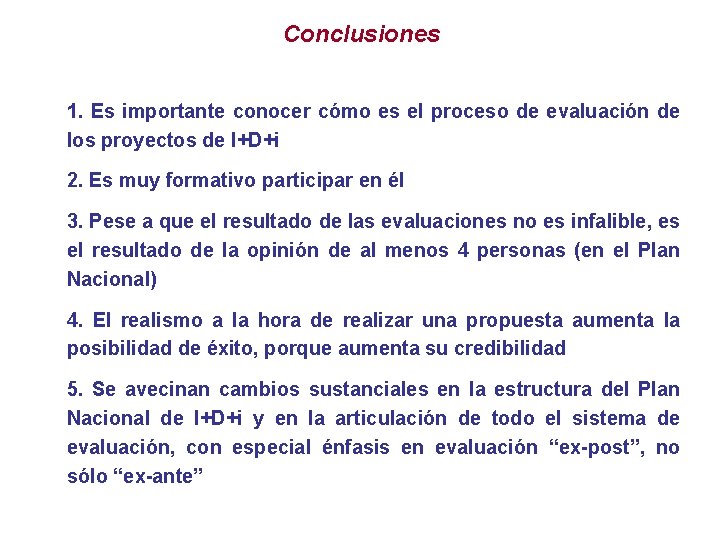 Conclusiones

1. Es importante conocer cómo es el proceso de evaluación de los proyectos de I+D+i

2. Es muy formativo participar en él

3. Pese a que el resultado de las evaluaciones no es infalible, es el resultado de la opinión de al menos 4 personas (en el Plan Nacional)

4. El realismo a la hora de realizar una propuesta aumenta la posibilidad de éxito, porque aumenta su credibilidad

5. Se avecinan cambios sustanciales en la estructura del Plan Nacional de I+D+i y en la articulación de todo el sistema de evaluación, con especial énfasis en evaluación “ex-post”, no sólo “ex-ante”